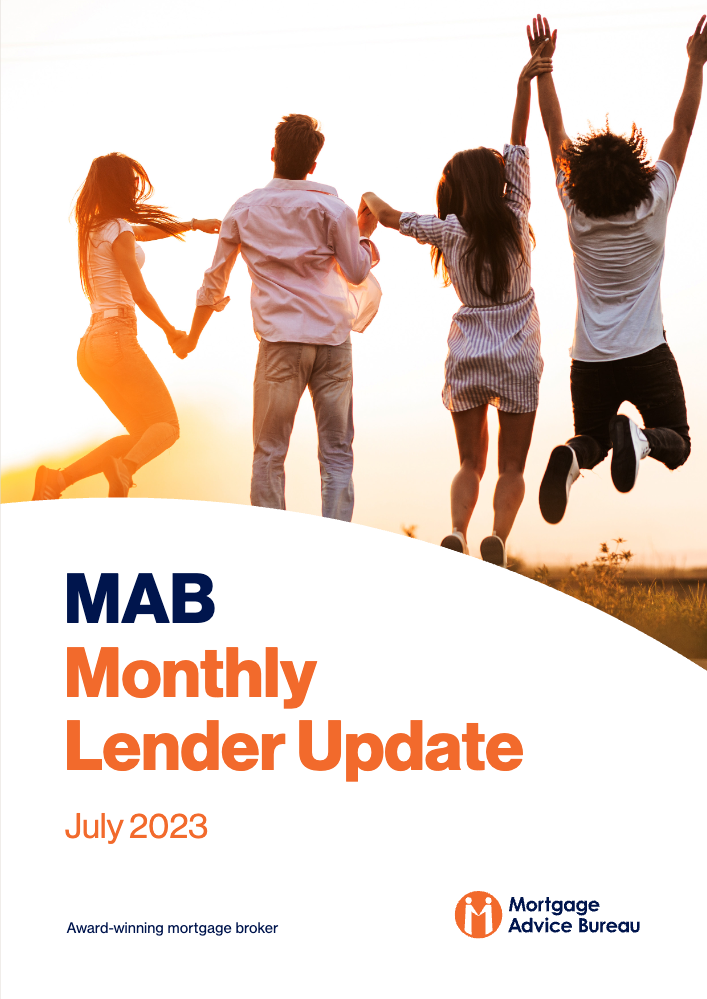 MAB
Monthly
Lender Update

July 2023

Award-winning mortgage broker

Mortgage
Advice Bureau